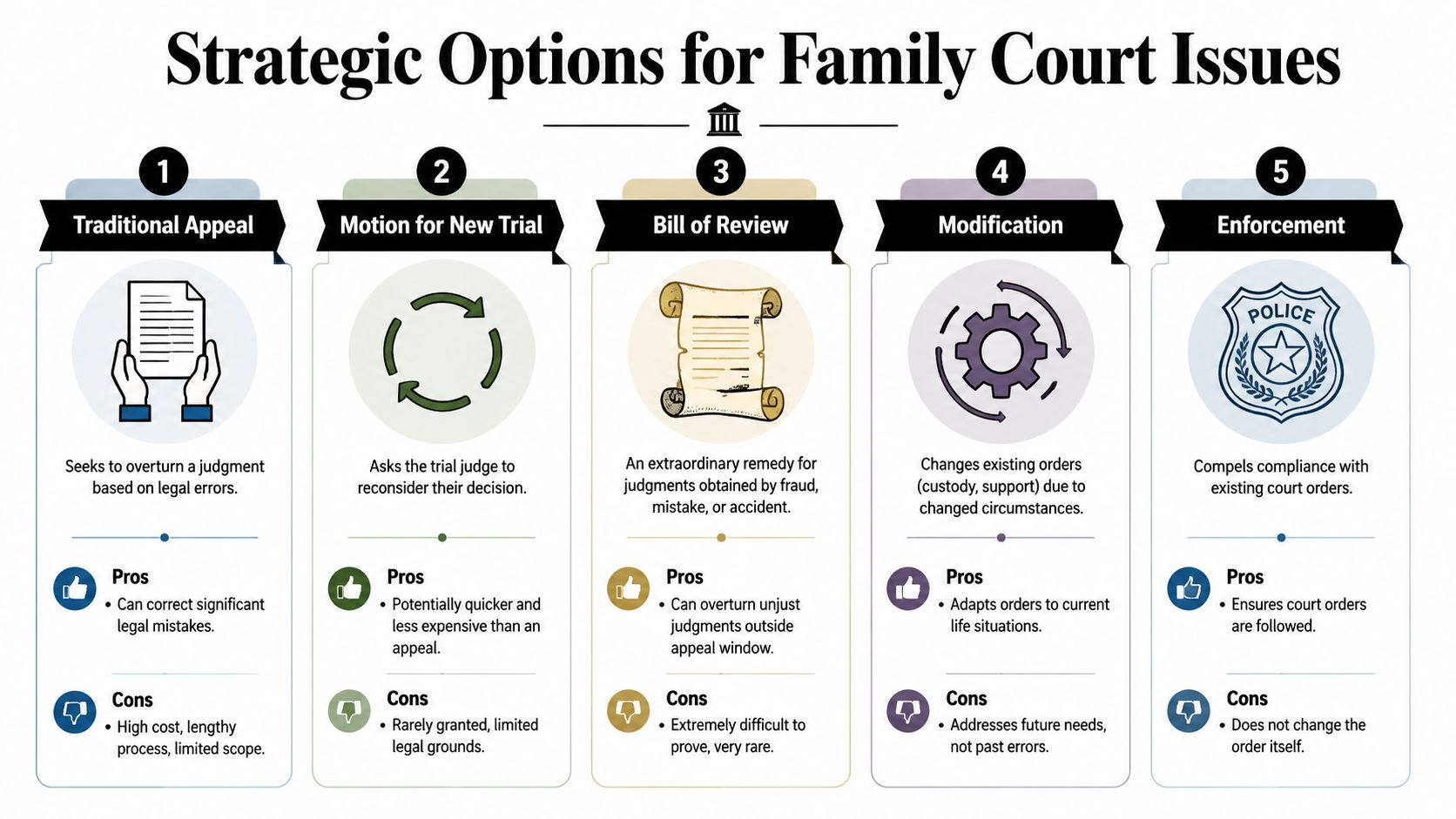 Strategic Options for Family Court Issues

1
Traditional Appeal

Seeks to overturn a judgment based on legal errors.

Pros
• Can correct significant legal mistakes.

Cons
• High cost, lengthy process, limited scope.

2
Motion for New Trial

Asks the trial judge to reconsider their decision.

Pros
• Potentially quicker and less expensive than an appeal.

Cons
• Rarely granted, limited legal grounds.

3
Bill of Review

An extraordinary remedy for judgments obtained by fraud, mistake, or accident.

Pros
• Can overturn unjust judgments outside appeal window.

Cons
• Extremely difficult to prove, very rare.

4
Modification

Changes existing orders (custody, support) due to changed circumstances.

Pros
• Adapts orders to current life situations.

Cons
• Addresses future needs, not past errors.

5
Enforcement

POLICE

Compels compliance with existing court orders.

Pros
• Ensures court orders are followed.

Cons
• Does not change the order itself.